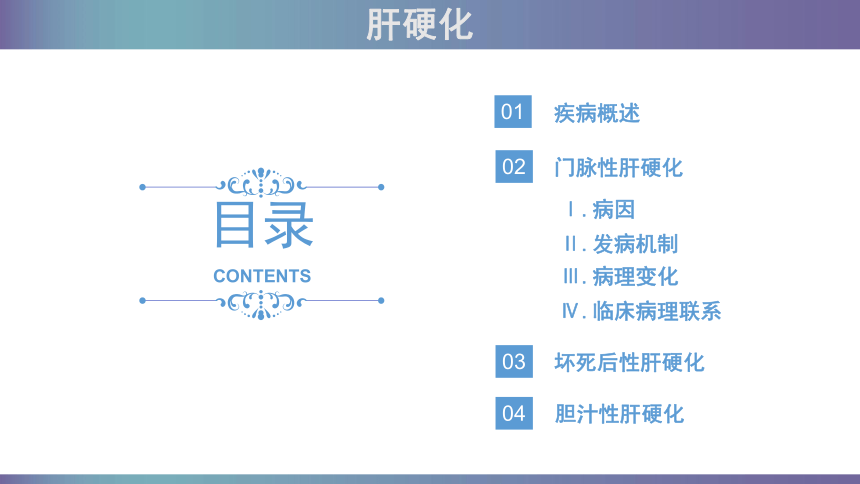 肝硬化

目录
CONTENTS

01 疾病概述

02 门脉性肝硬化

Ⅰ. 病因
Ⅱ. 发病机制
Ⅲ. 病理变化
Ⅳ. 临床病理联系

03 坏死后性肝硬化

04 胆汁性肝硬化